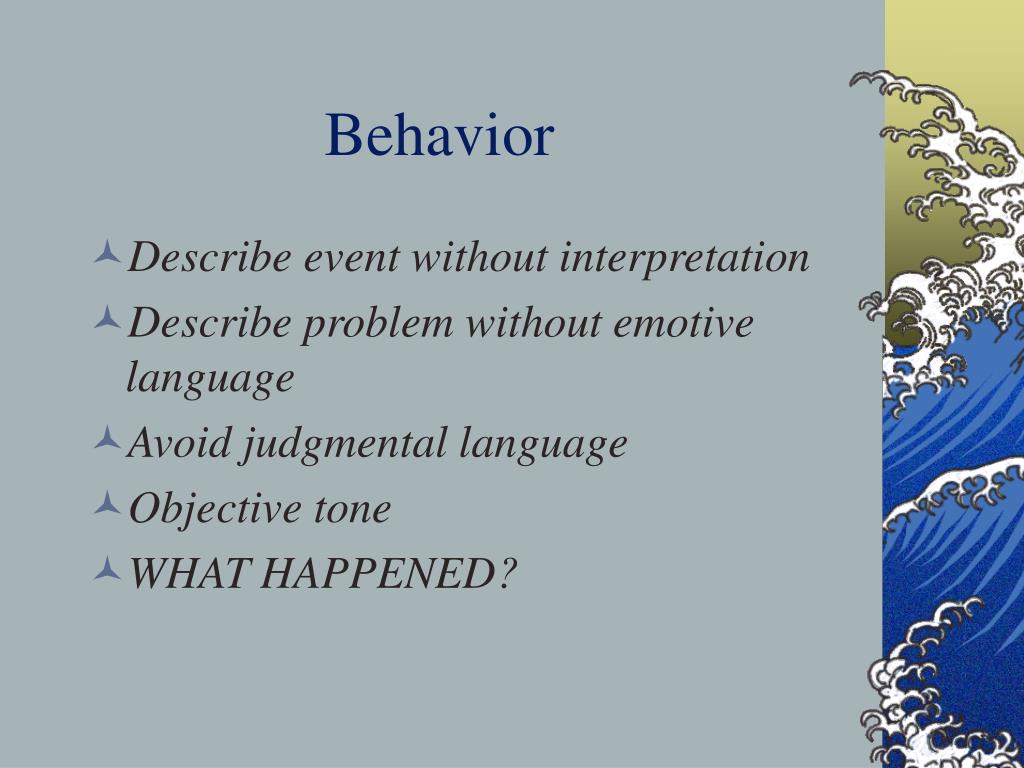 Behavior

Describe event without interpretation

Describe problem without emotive language

Avoid judgmental language

Objective tone

WHAT HAPPENED?